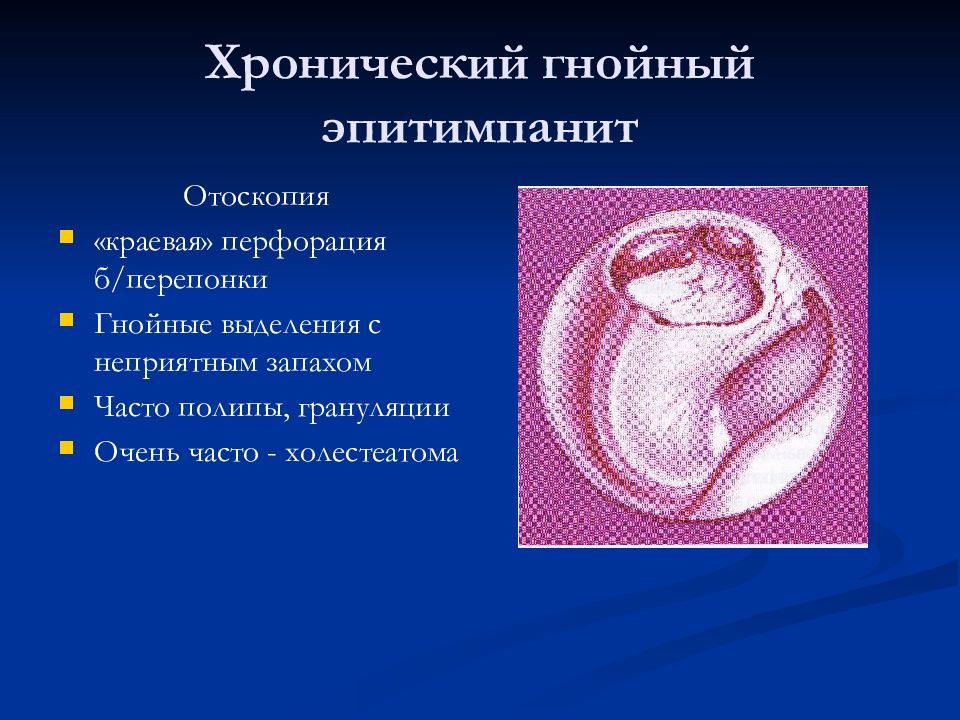 Хронический гнойный эпитимпанит

Отоскопия

- «краевая» перфорация б/перепонки
- Гнойные выделения с неприятным запахом
- Часто полипы, грануляции
- Очень часто - холестеатома